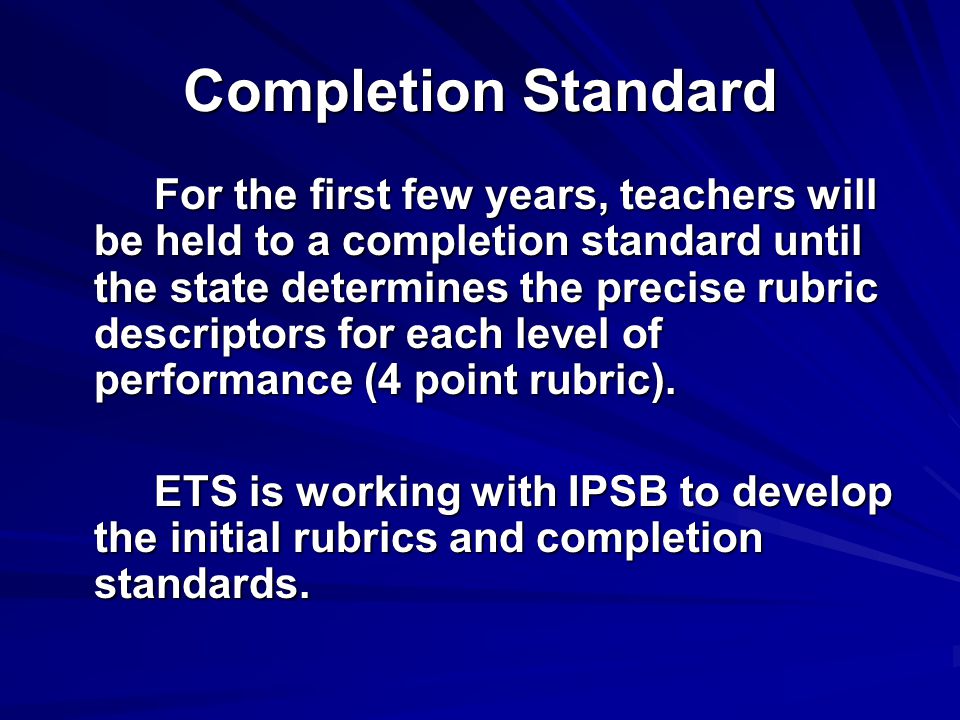 Completion Standard

For the first few years, teachers will be held to a completion standard until the state determines the precise rubric descriptors for each level of performance (4 point rubric).

ETS is working with IPSB to develop the initial rubrics and completion standards.